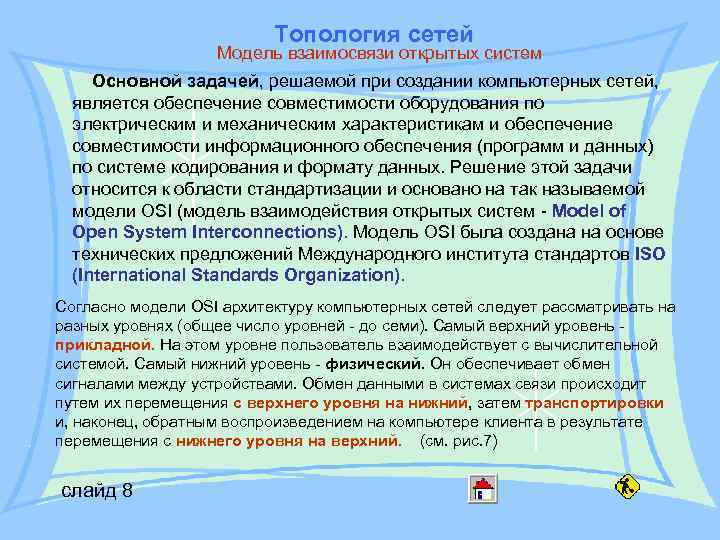 Топология сетей
Модель взаимосвязи открытых систем

Основной задачей, решаемой при создании компьютерных сетей, является обеспечение совместимости оборудования по электрическим и механическим характеристикам и обеспечение совместимости информационного обеспечения (программ и данных) по системе кодирования и формату данных. Решение этой задачи относится к области стандартизации и основано на так называемой модели OSI (модель взаимодействия открытых систем - Model of Open System Interconnections). Модель OSI была создана на основе технических предложений Международного института стандартов ISO (International Standards Organization).

Согласно модели OSI архитектуру компьютерных сетей следует рассматривать на разных уровнях (общее число уровней - до семи). Самый верхний уровень - прикладной. На этом уровне пользователь взаимодействует с вычислительной системой. Самый нижний уровень - физический. Он обеспечивает обмен сигналами между устройствами. Обмен данными в системах связи происходит путем их перемещения с верхнего уровня на нижний, затем транспортировки и, наконец, обратным воспроизведением на компьютере клиента в результате перемещения с нижнего уровня на верхний. (см. рис.7)

слайд 8